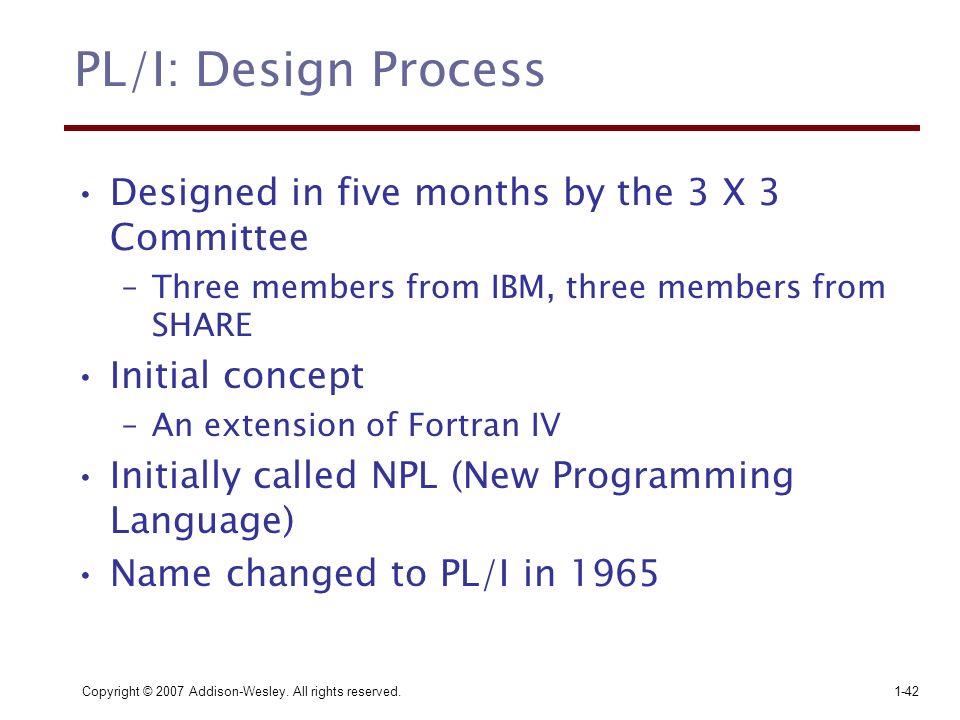 PL/I: Design Process

• Designed in five months by the 3 X 3 Committee
  – Three members from IBM, three members from SHARE
• Initial concept
  – An extension of Fortran IV
• Initially called NPL (New Programming Language)
• Name changed to PL/I in 1965

Copyright © 2007 Addison-Wesley. All rights reserved.

1-42